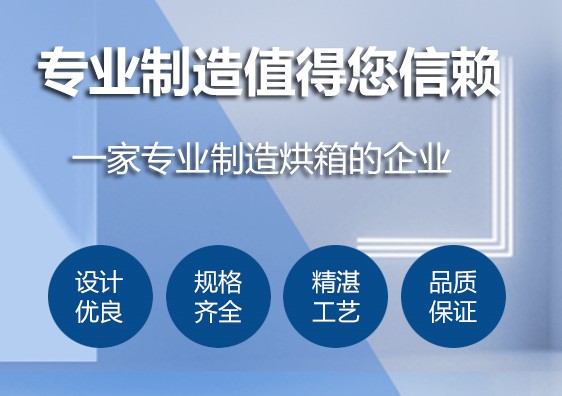 专业制造值得您信赖

一家专业制造烘箱的企业

设计优良

规格齐全

精湛工艺

品质保证